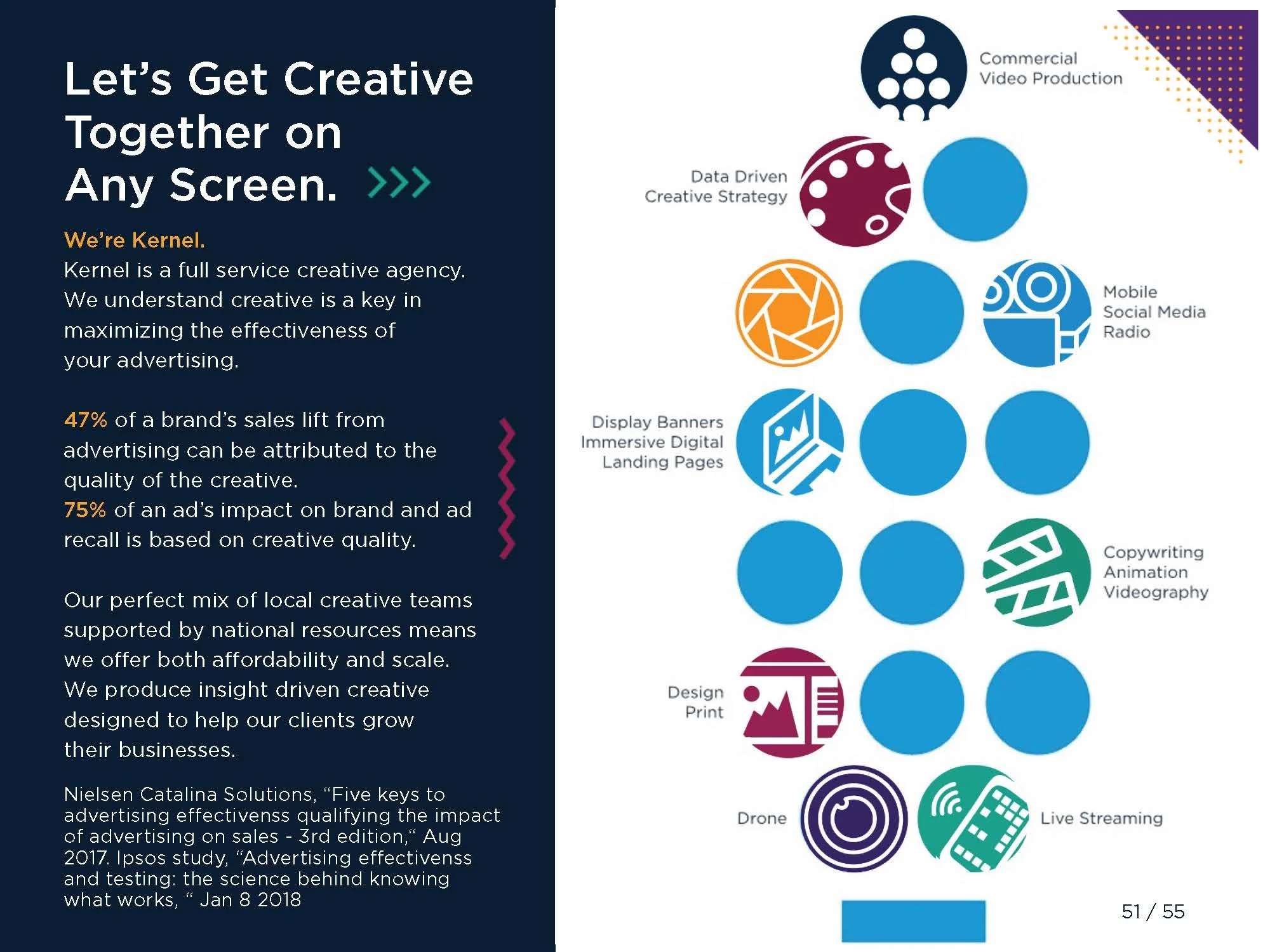 Let's Get Creative Together on Any Screen.

We're Kernel.
Kernel is a full service creative agency. We understand creative is a key in maximizing the effectiveness of your advertising.

47% of a brand's sales lift from advertising can be attributed to the quality of the creative.
75% of an ad's impact on brand and ad recall is based on creative quality.

Our perfect mix of local creative teams supported by national resources means we offer both affordability and scale. We produce insight driven creative designed to help our clients grow their businesses.

Nielsen Catalina Solutions, "Five keys to advertising effectivenss qualifying the impact of advertising on sales - 3rd edition," Aug 2017. Ipsos study, "Advertising effectivenss and testing: the science behind knowing what works, " Jan 8 2018

Commercial Video Production

Data Driven Creative Strategy

Mobile Social Media Radio

Display Banners Immersive Digital Landing Pages

Copywriting Animation Videography

Design Print

Drone

Live Streaming

51 / 55